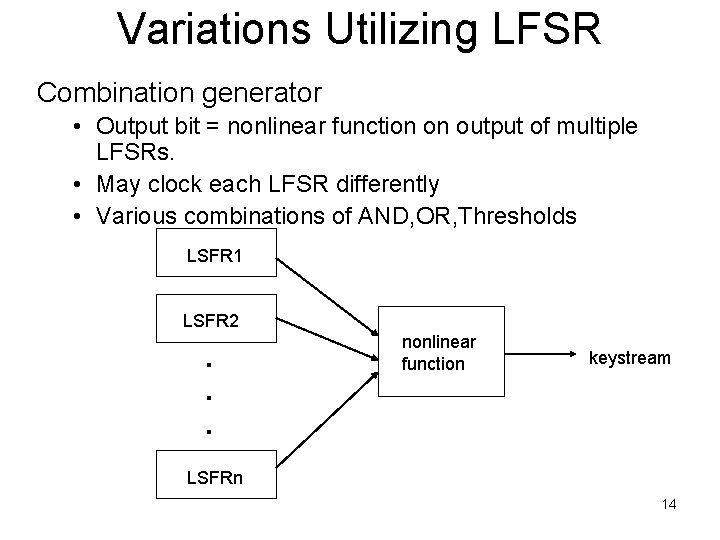 Variations Utilizing LFSR

Combination generator

• Output bit = nonlinear function on output of multiple LFSRs.
• May clock each LFSR differently
• Various combinations of AND,OR,Thresholds

LSFR1

LSFR2

.
.
.

LSFRn

nonlinear function

keystream

14